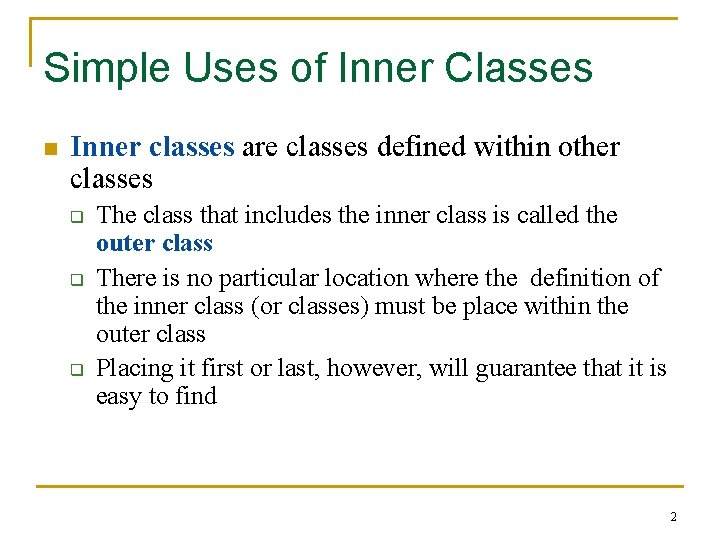 Simple Uses of Inner Classes

Inner classes are classes defined within other classes

The class that includes the inner class is called the outer class

There is no particular location where the definition of the inner class (or classes) must be place within the outer class

Placing it first or last, however, will guarantee that it is easy to find

2